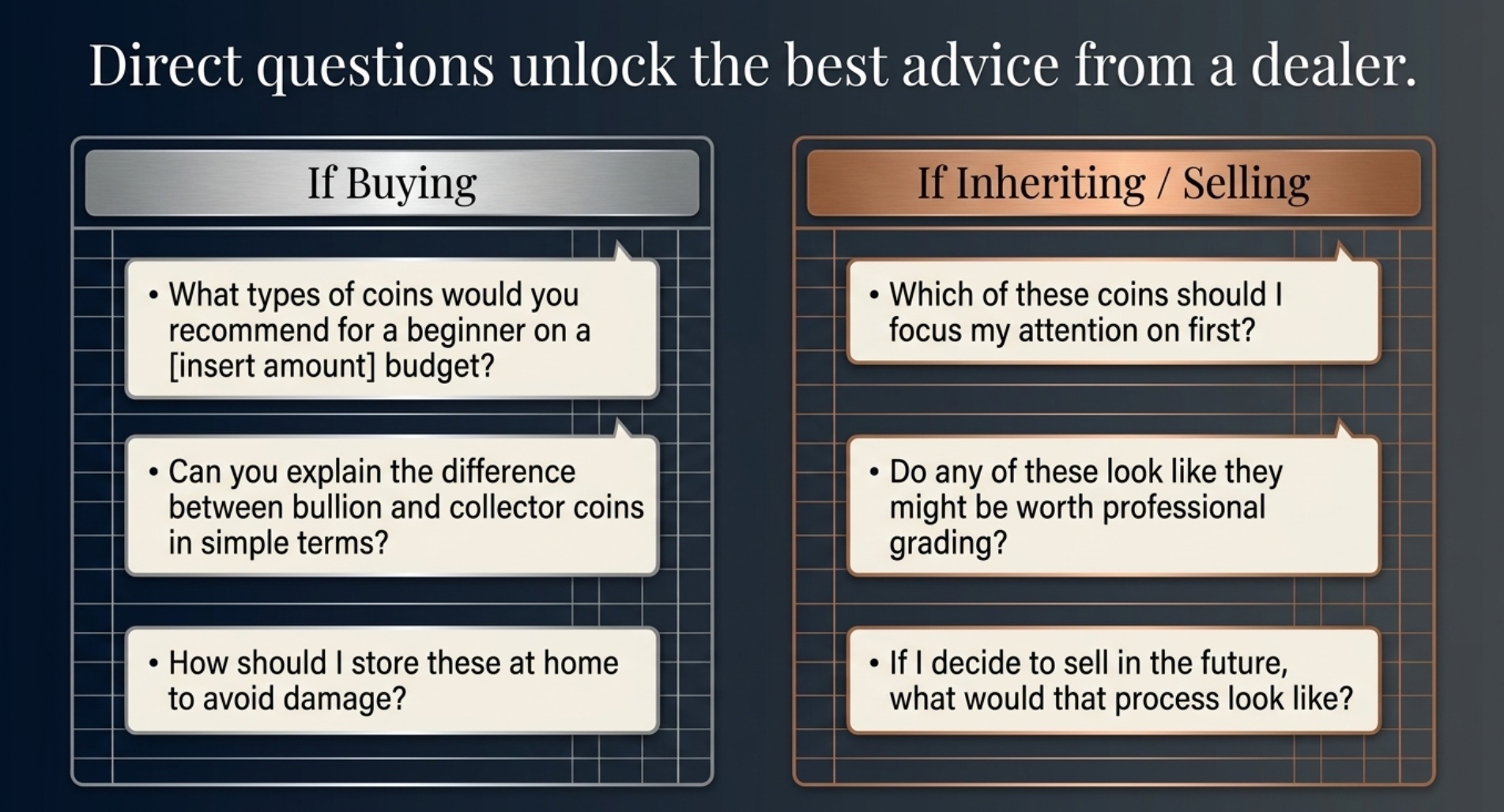 Direct questions unlock the best advice from a dealer.

If Buying

• What types of coins would you recommend for a beginner on a [insert amount] budget?

• Can you explain the difference between bullion and collector coins in simple terms?

• How should I store these at home to avoid damage?

If Inheriting / Selling

• Which of these coins should I focus my attention on first?

• Do any of these look like they might be worth professional grading?

• If I decide to sell in the future, what would that process look like?